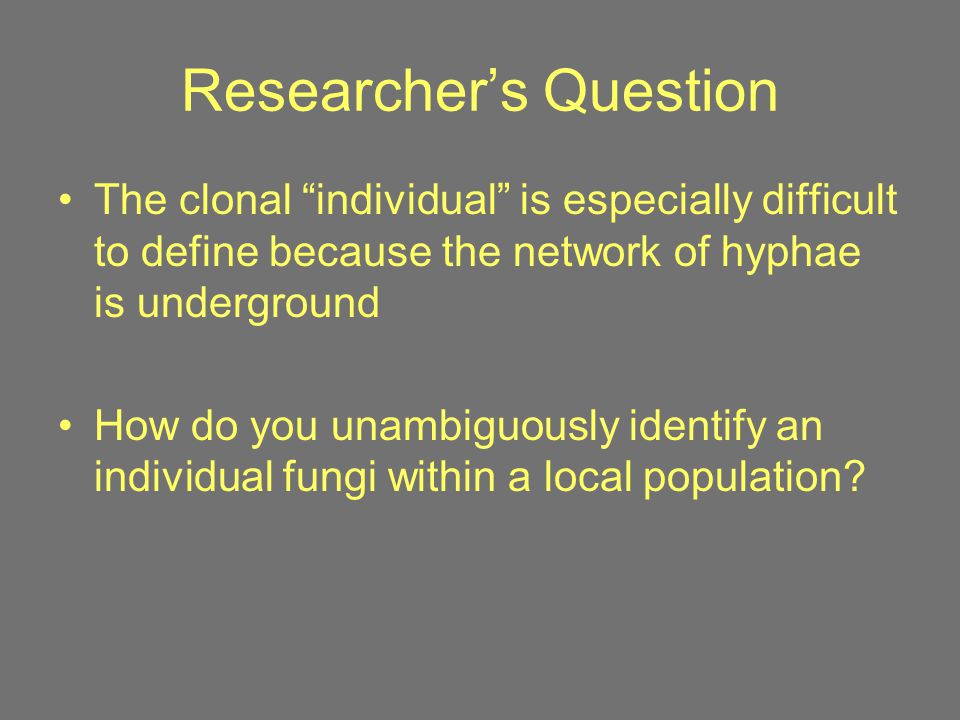 Researcher’s Question

• The clonal “individual” is especially difficult to define because the network of hyphae is underground

• How do you unambiguously identify an individual fungi within a local population?